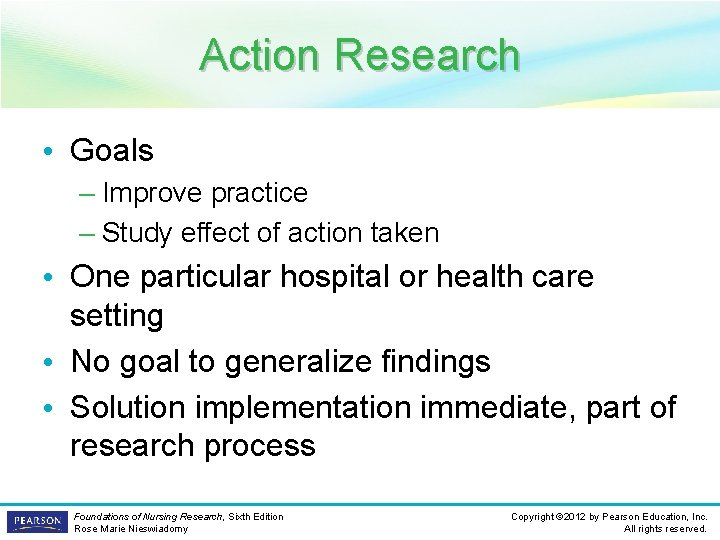 Action Research

• Goals
– Improve practice
– Study effect of action taken
• One particular hospital or health care setting
• No goal to generalize findings
• Solution implementation immediate, part of research process

PEARSON

Foundations of Nursing Research, Sixth Edition
Rose Marie Nieswiadomy

Copyright ©2012 by Pearson Education, Inc.
All rights reserved.